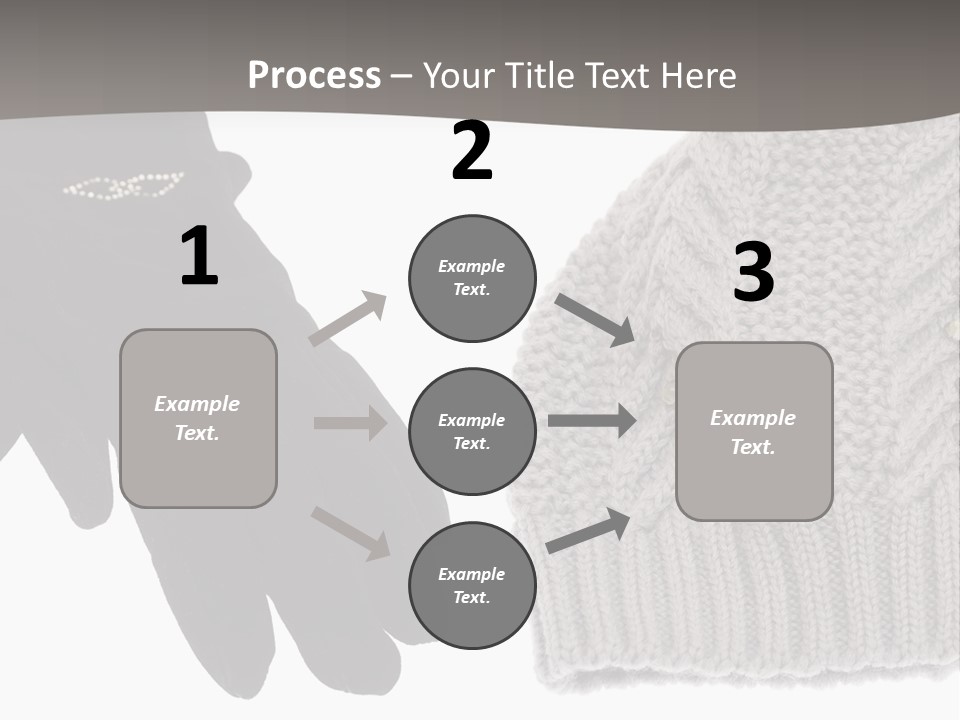 Process – Your Title Text Here

1

Example Text.

2

Example Text.

Example Text.

Example Text.

3

Example Text.